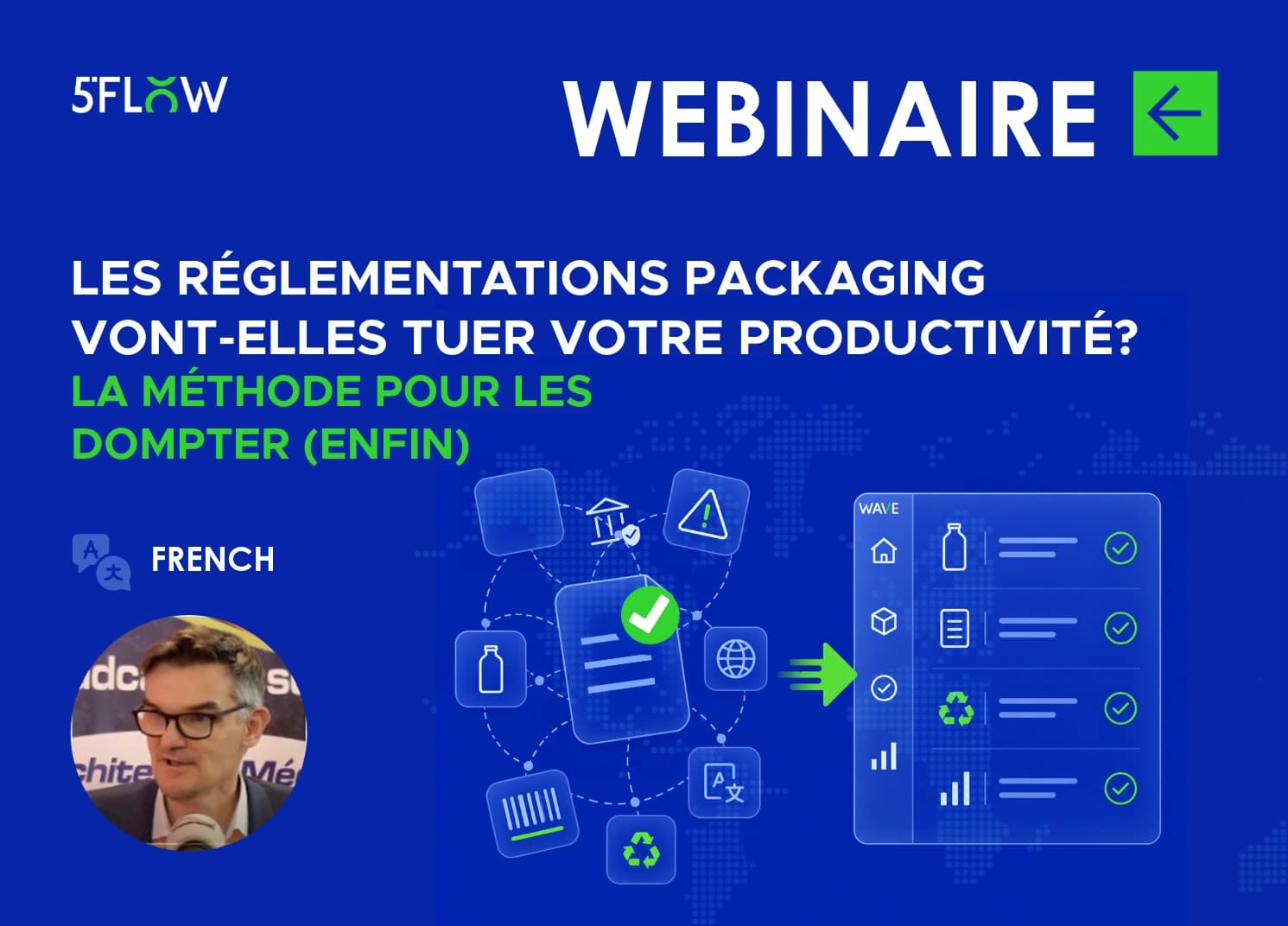 5FLOW

WEBINAIRE

LES RÉGLEMENTATIONS PACKAGING VONT-ELLES TUER VOTRE PRODUCTIVITÉ?
LA MÉTHODE POUR LES DOMPTER (ENFIN)

FRENCH

WAVE